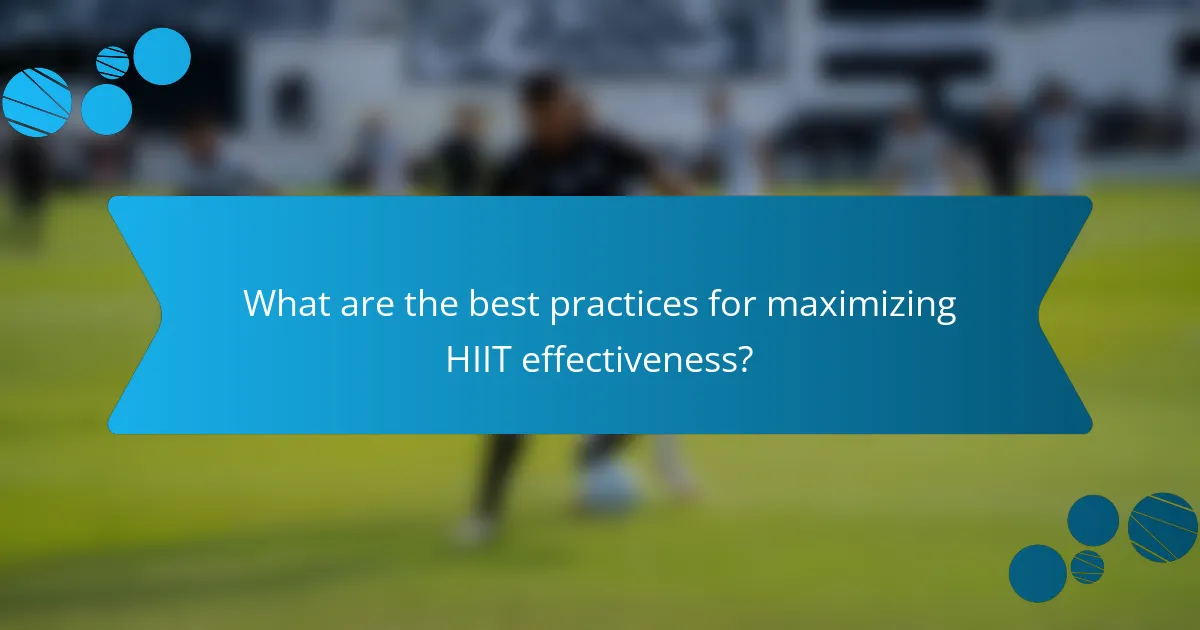 What are the best practices for maximizing HIIT effectiveness?